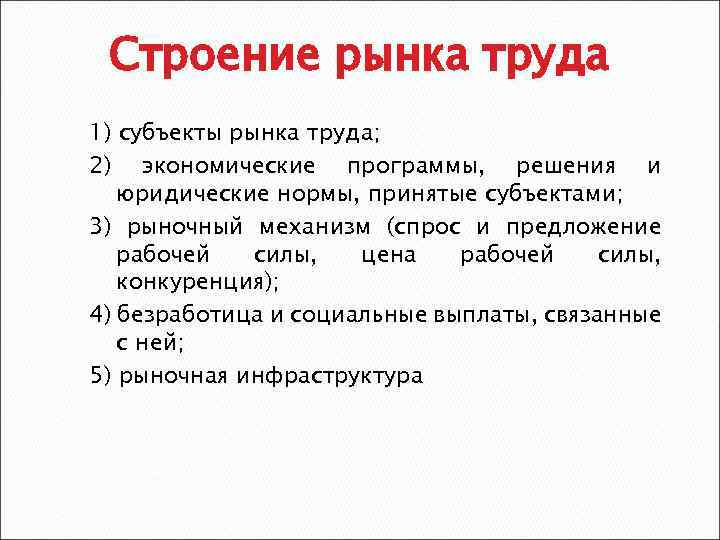 Строение рынка труда

1) субъекты рынка труда;

2) экономические программы, решения и юридические нормы, принятые субъектами;

3) рыночный механизм (спрос и предложение рабочей силы, цена рабочей силы, конкуренция);

4) безработица и социальные выплаты, связанные с ней;

5) рыночная инфраструктура